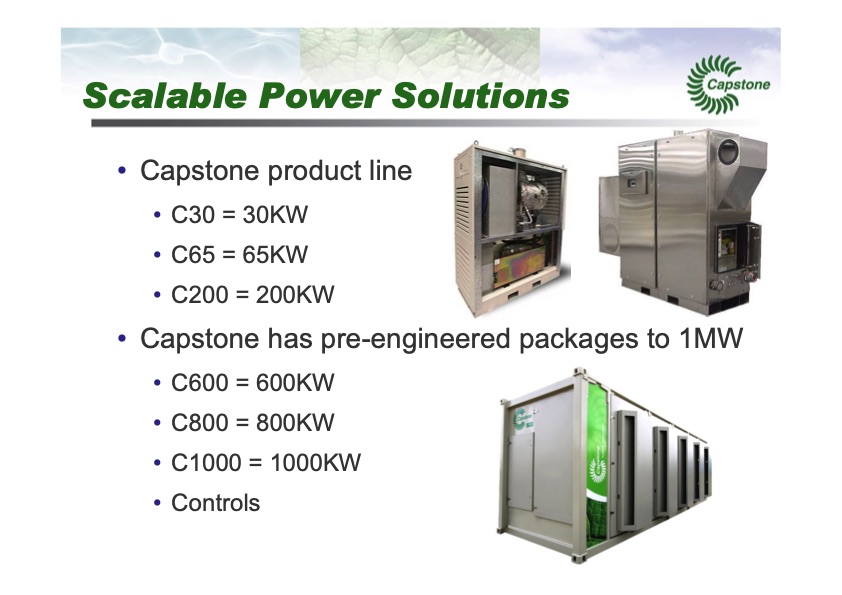 Scalable Power Solutions

Capstone

• Capstone product line
  • C30 = 30KW
  • C65 = 65KW
  • C200 = 200KW
• Capstone has pre-engineered packages to 1MW
  • C600 = 600KW
  • C800 = 800KW
  • C1000 = 1000KW
  • Controls